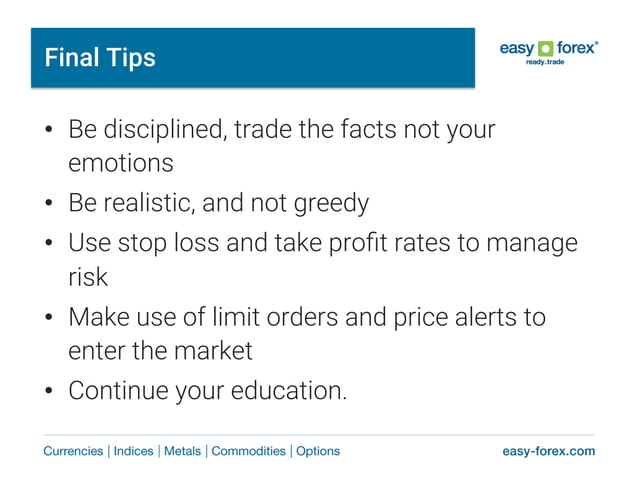 Final Tips

easy forex®
ready.trade

• Be disciplined, trade the facts not your emotions
• Be realistic, and not greedy
• Use stop loss and take profit rates to manage risk
• Make use of limit orders and price alerts to enter the market
• Continue your education.

Currencies | Indices | Metals | Commodities | Options

easy-forex.com